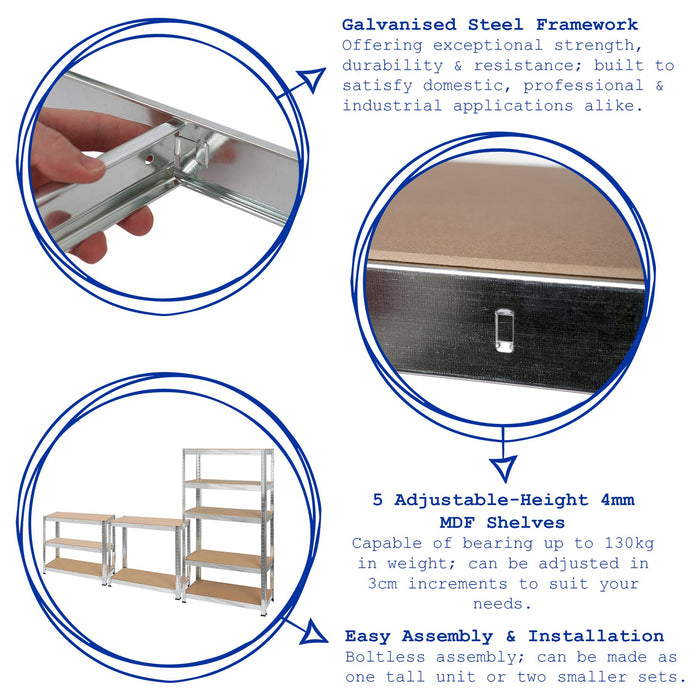 Galvanised Steel Framework
Offering exceptional strength, durability & resistance; built to satisfy domestic, professional & industrial applications alike.

5 Adjustable-Height 4mm MDF Shelves
Capable of bearing up to 130kg in weight; can be adjusted in 3cm increments to suit your needs.

Easy Assembly & Installation
Boltless assembly; can be made as one tall unit or two smaller sets.